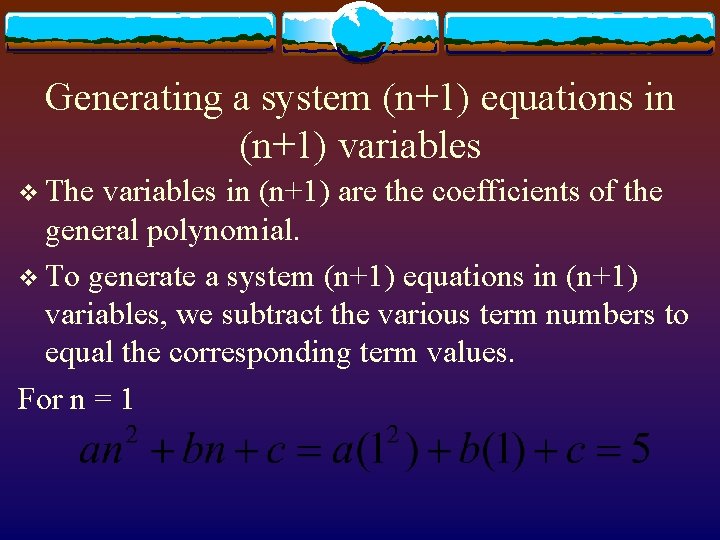 Generating a system (n+1) equations in (n+1) variables

❖ The variables in (n+1) are the coefficients of the general polynomial.

❖ To generate a system (n+1) equations in (n+1) variables, we subtract the various term numbers to equal the corresponding term values.

For n = 1

$an^2 + bn + c = a(1^2) + b(1) + c = 5$